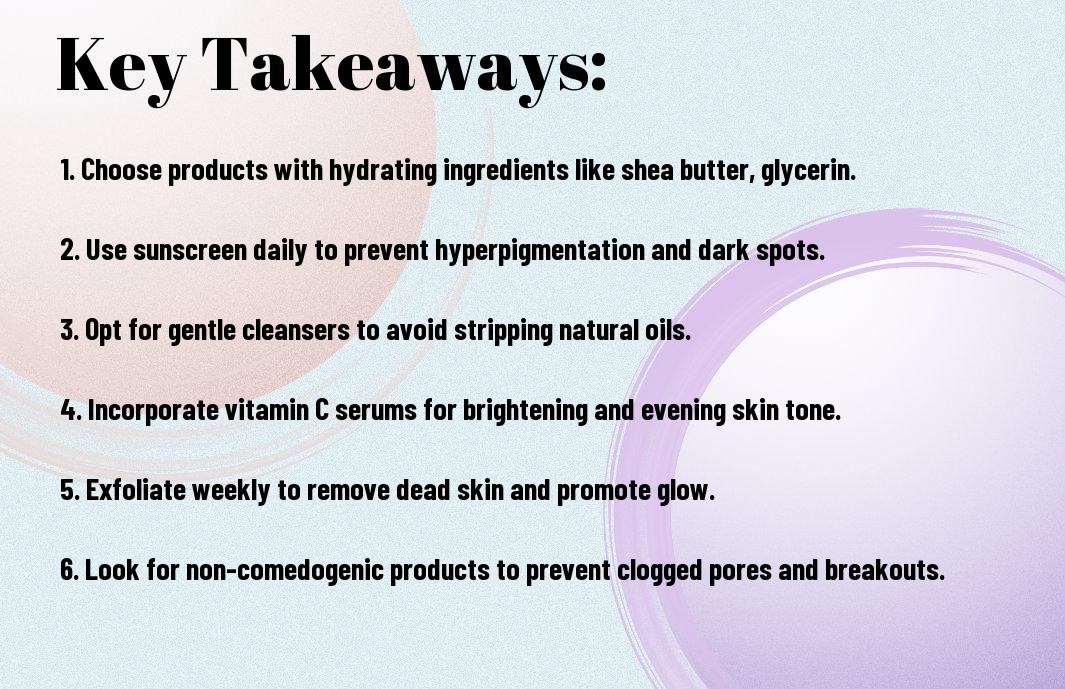 Key Takeaways:

1. Choose products with hydrating ingredients like shea butter, glycerin.

2. Use sunscreen daily to prevent hyperpigmentation and dark spots.

3. Opt for gentle cleansers to avoid stripping natural oils.

4. Incorporate vitamin C serums for brightening and evening skin tone.

5. Exfoliate weekly to remove dead skin and promote glow.

6. Look for non-comedogenic products to prevent clogged pores and breakouts.